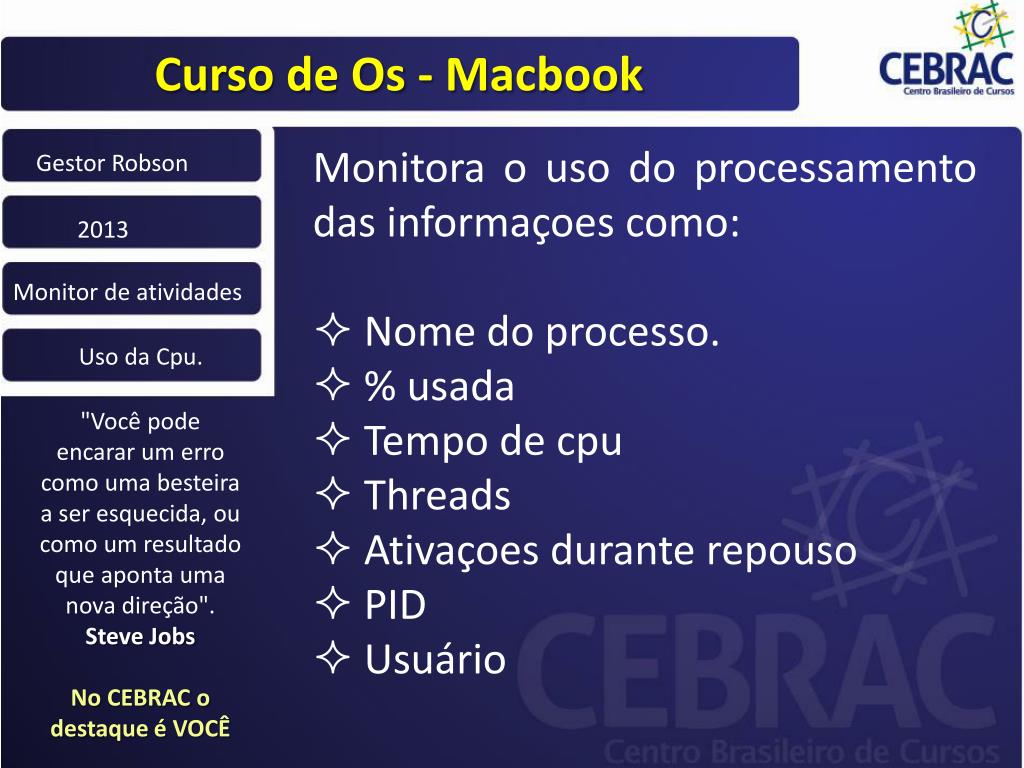 Curso de Os - Macbook

CEBRAC
Centro Brasileiro de Cursos

Gestor Robson

2013

Monitor de atividades

Uso da Cpu.

"Você pode encarar um erro como uma besteira a ser esquecida, ou como um resultado que aponta uma nova direção".
Steve Jobs

No CEBRAC o destaque é VOCÊ

Monitora o uso do processamento das informaçoes como:

✧ Nome do processo.
✧ % usada
✧ Tempo de cpu
✧ Threads
✧ Ativaçoes durante repouso
✧ PID
✧ Usuário

CEBRAC
Centro Brasileiro de Cursos